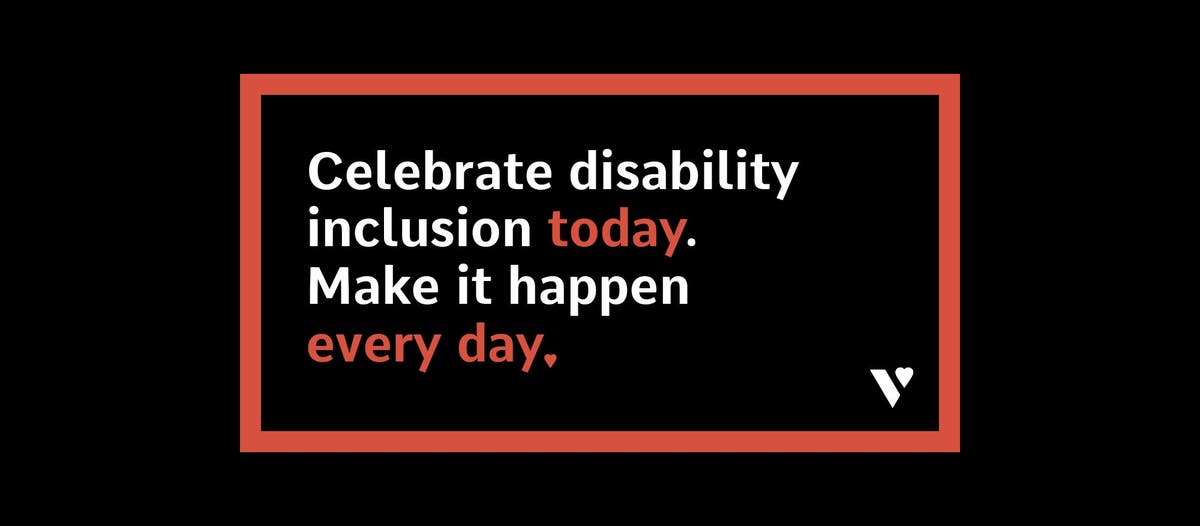 Celebrate disability inclusion today. Make it happen every day.